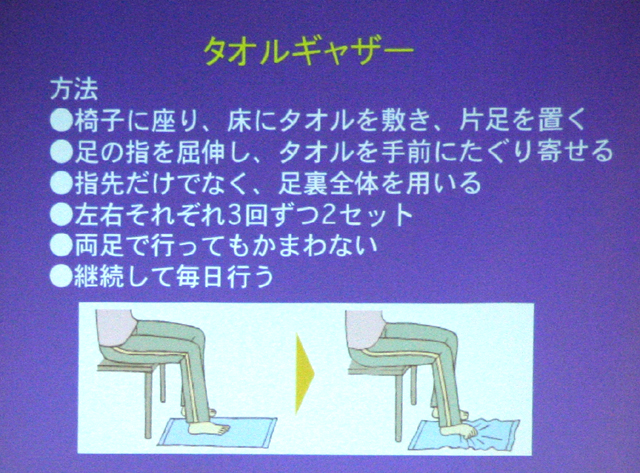 タオルギャザー

方法
●椅子に座り、床にタオルを敷き、片足を置く
●足の指を屈伸し、タオルを手前にたぐり寄せる
●指先だけでなく、足裏全体を用いる
●左右それぞれ3回ずつ2セット
●両足で行ってもかまわない
●継続して毎日行う